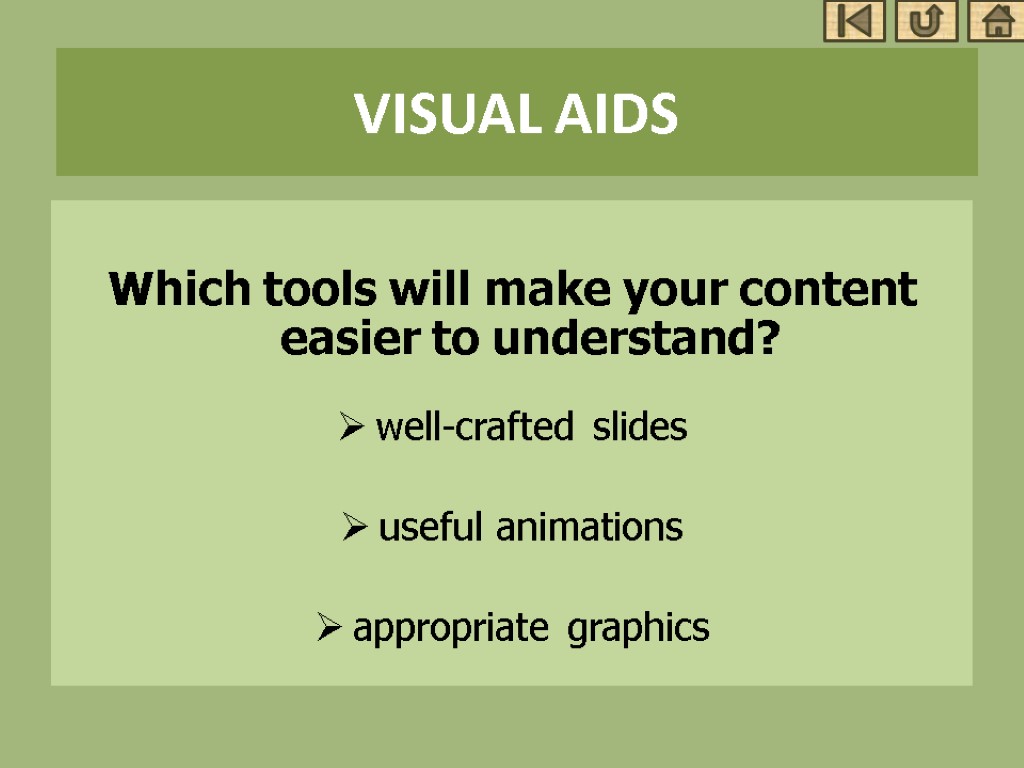 VISUAL AIDS

Which tools will make your content easier to understand?

➢ well-crafted slides

➢ useful animations

➢ appropriate graphics